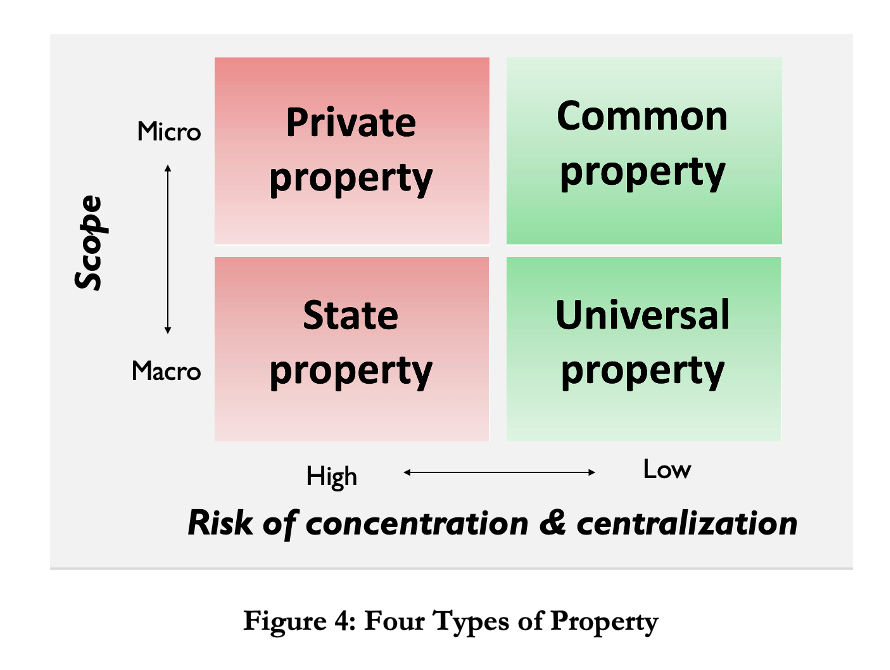 Scope

Micro

Macro

Private property

Common property

State property

Universal property

High

Low

Risk of concentration & centralization

Figure 4: Four Types of Property